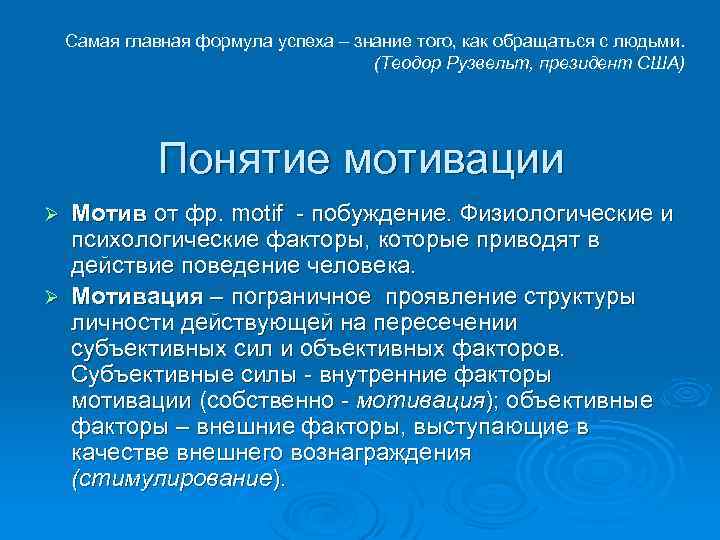 Самая главная формула успеха – знание того, как обращаться с людьми.
(Теодор Рузвельт, президент США)

Понятие мотивации

➢ Мотив от фр. motif - побуждение. Физиологические и психологические факторы, которые приводят в действие поведение человека.

➢ Мотивация – пограничное проявление структуры личности действующей на пересечении субъективных сил и объективных факторов. Субъективные силы - внутренние факторы мотивации (собственно - мотивация); объективные факторы – внешние факторы, выступающие в качестве внешнего вознаграждения (стимулирование).